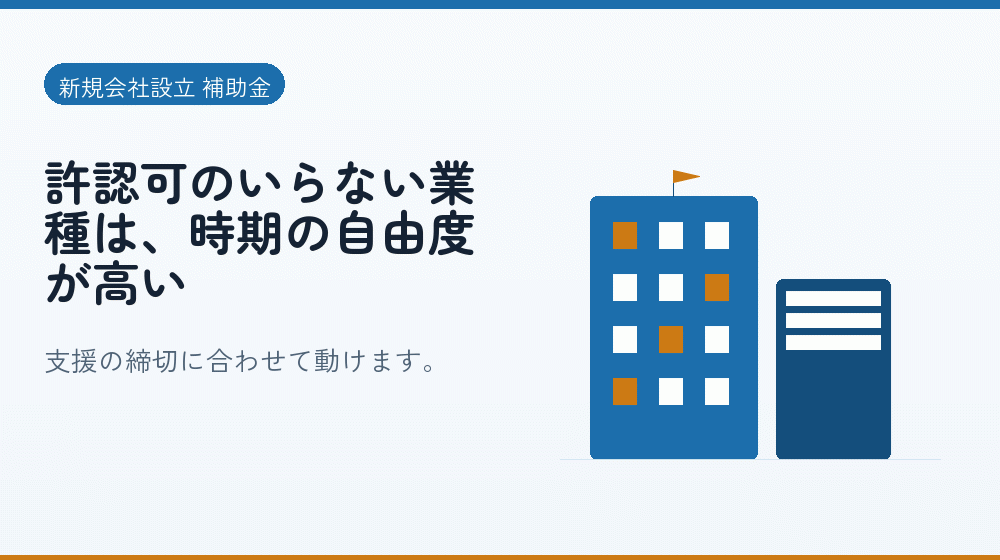 新規会社設立 補助金

許認可のいらない業種は、時期の自由度が高い

支援の締切に合わせて動けます。